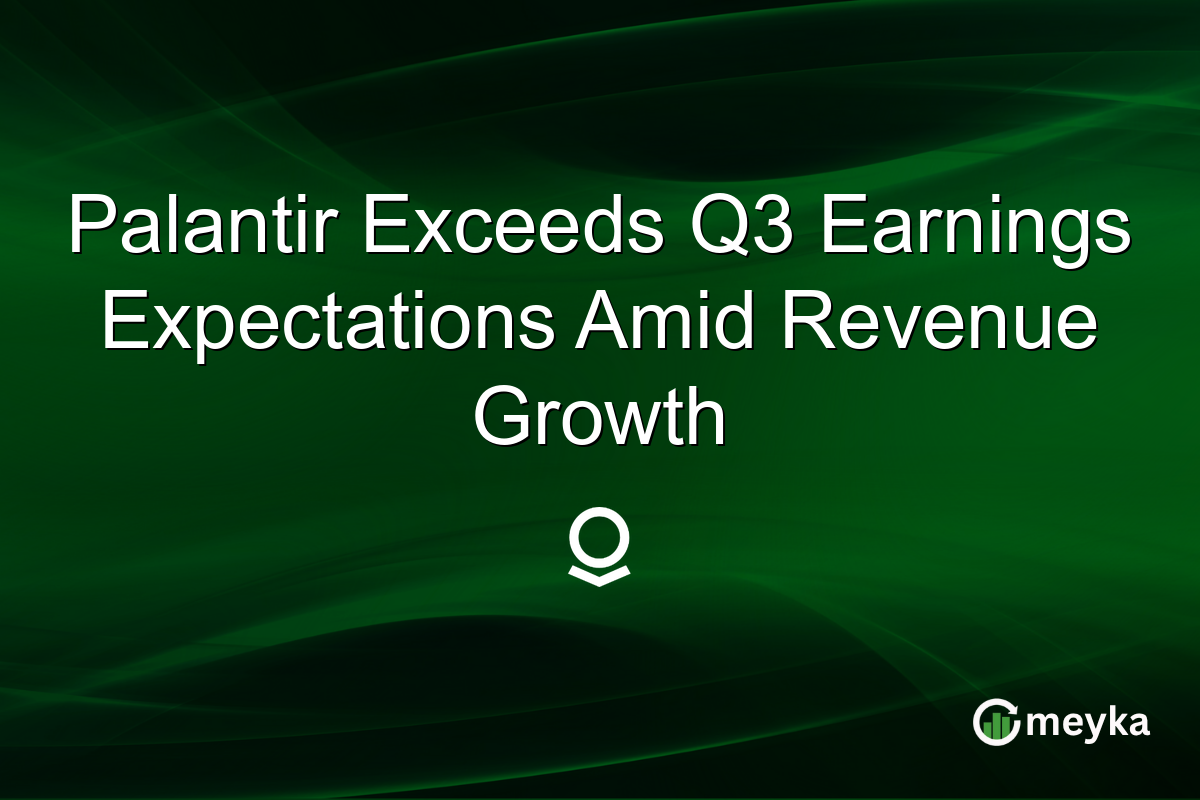 Palantir Exceeds Q3 Earnings Expectations Amid Revenue Growth

meyka